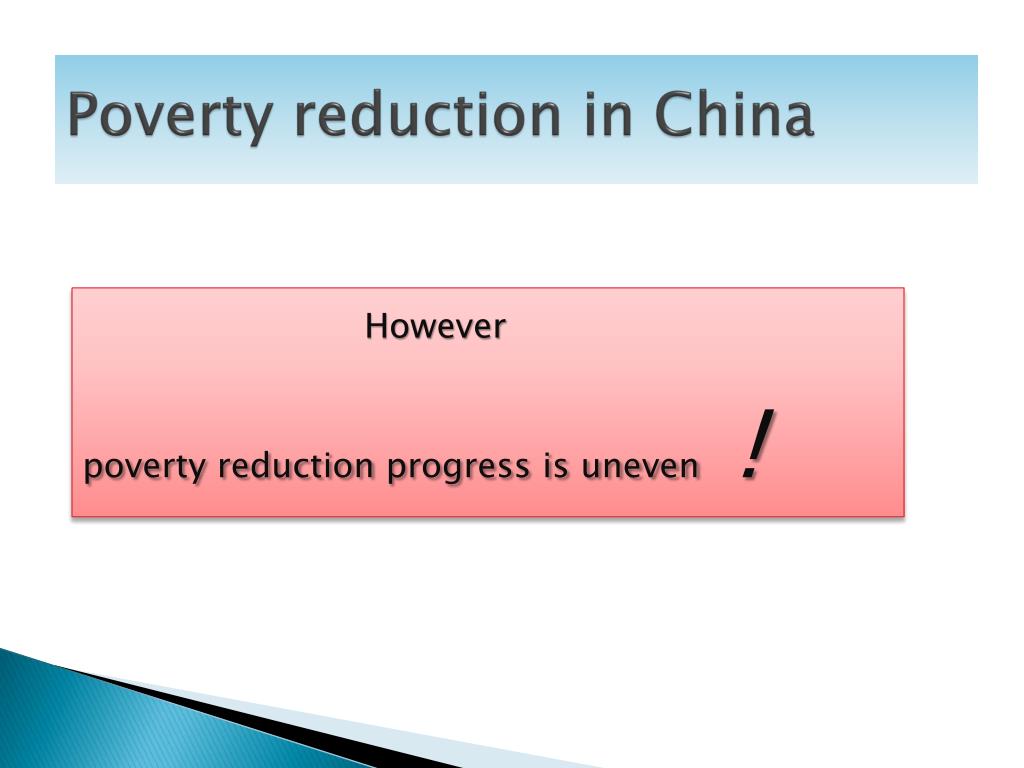 Poverty reduction in China

However

poverty reduction progress is uneven !